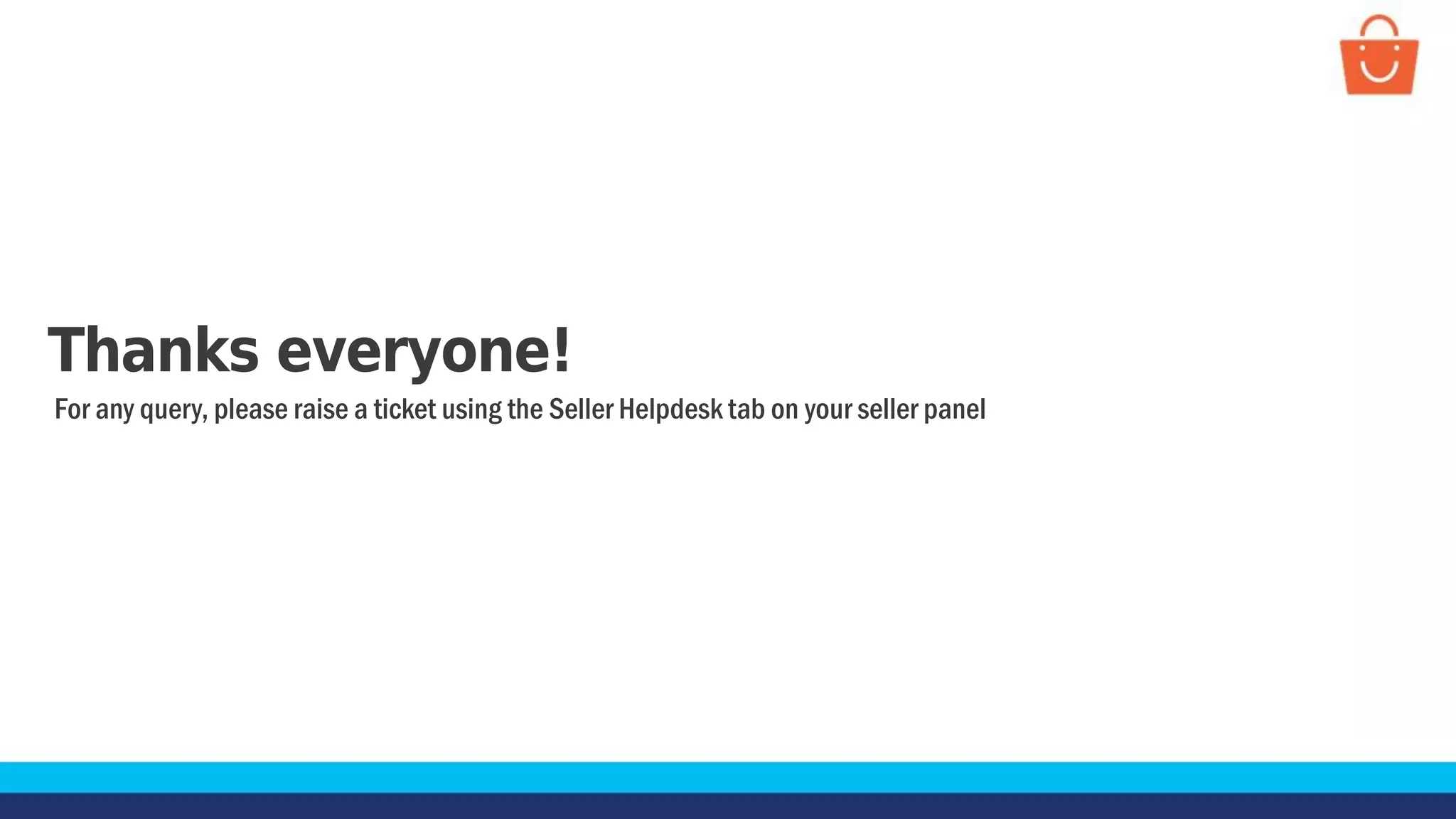 Thanks everyone!

For any query, please raise a ticket using the Seller Helpdesk tab on your seller panel